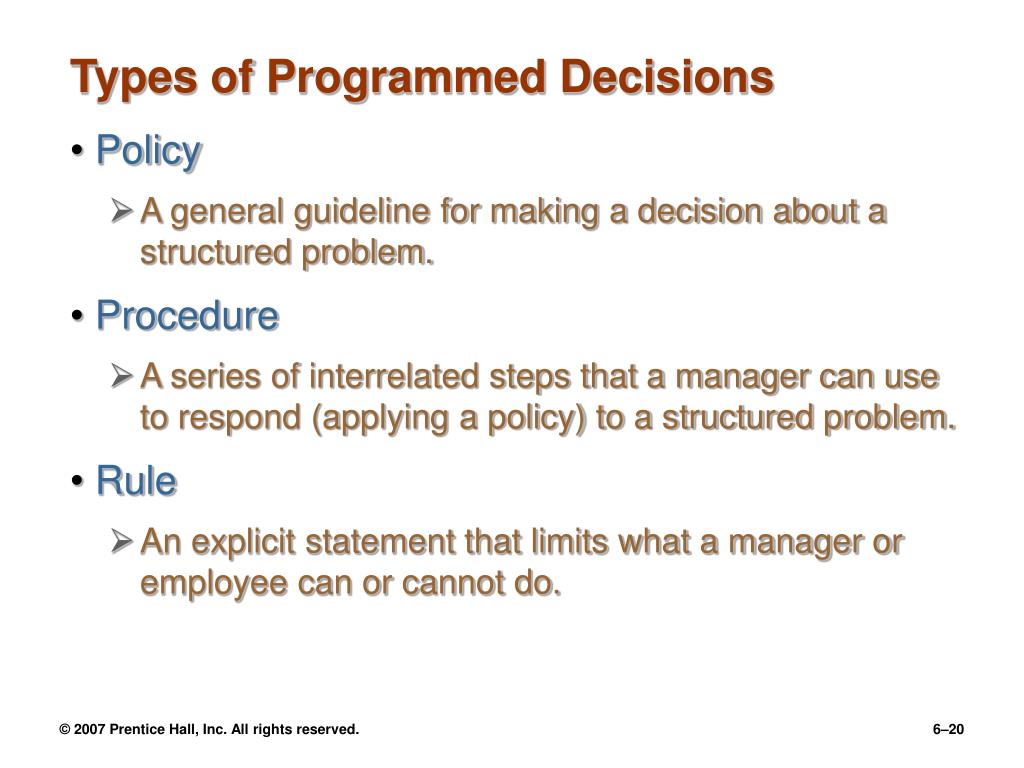 Types of Programmed Decisions

• Policy

➢ A general guideline for making a decision about a structured problem.

• Procedure

➢ A series of interrelated steps that a manager can use to respond (applying a policy) to a structured problem.

• Rule

➢ An explicit statement that limits what a manager or employee can or cannot do.

© 2007 Prentice Hall, Inc. All rights reserved.

6–20